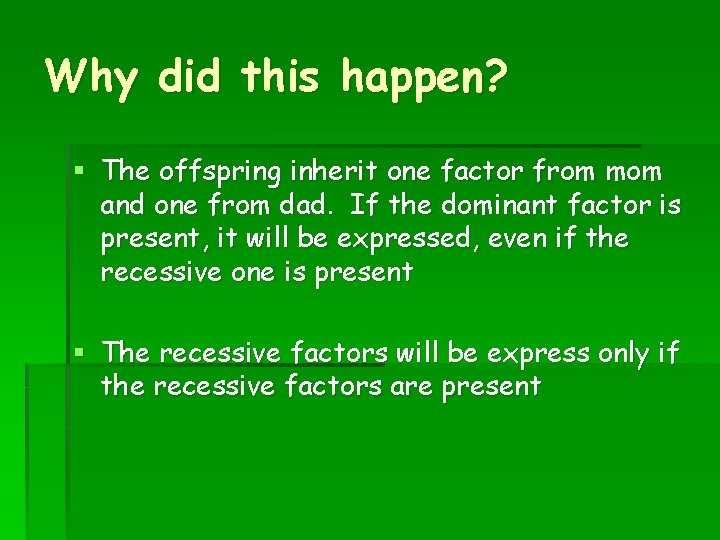 Why did this happen?

▪ The offspring inherit one factor from mom and one from dad. If the dominant factor is present, it will be expressed, even if the recessive one is present

▪ The recessive factors will be express only if the recessive factors are present